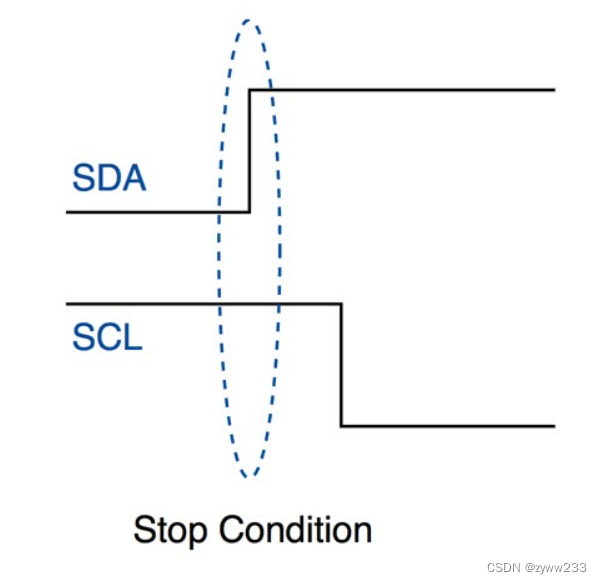 SDA

SCL

Stop Condition

CSDN @zyww233